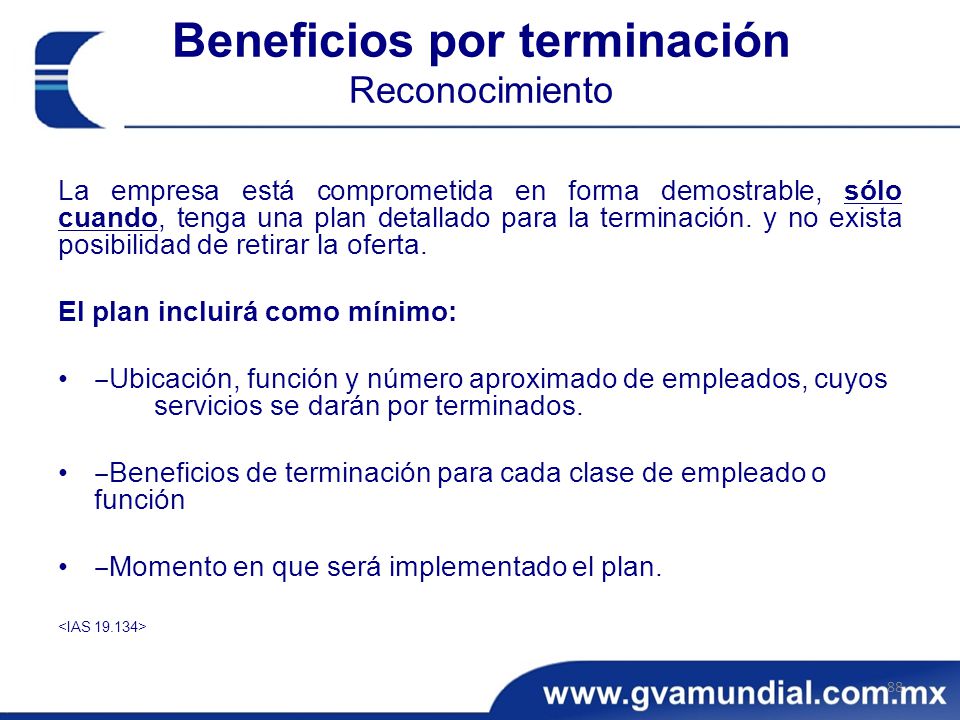 Beneficios por terminación
Reconocimiento

La empresa está comprometida en forma demostrable, sólo cuando, tenga una plan detallado para la terminación. y no exista posibilidad de retirar la oferta.

El plan incluirá como mínimo:

• –Ubicación, función y número aproximado de empleados, cuyos servicios se darán por terminados.

• –Beneficios de terminación para cada clase de empleado o función

• –Momento en que será implementado el plan.

<IAS 19.134>

88

www.gvamundial.com.mx